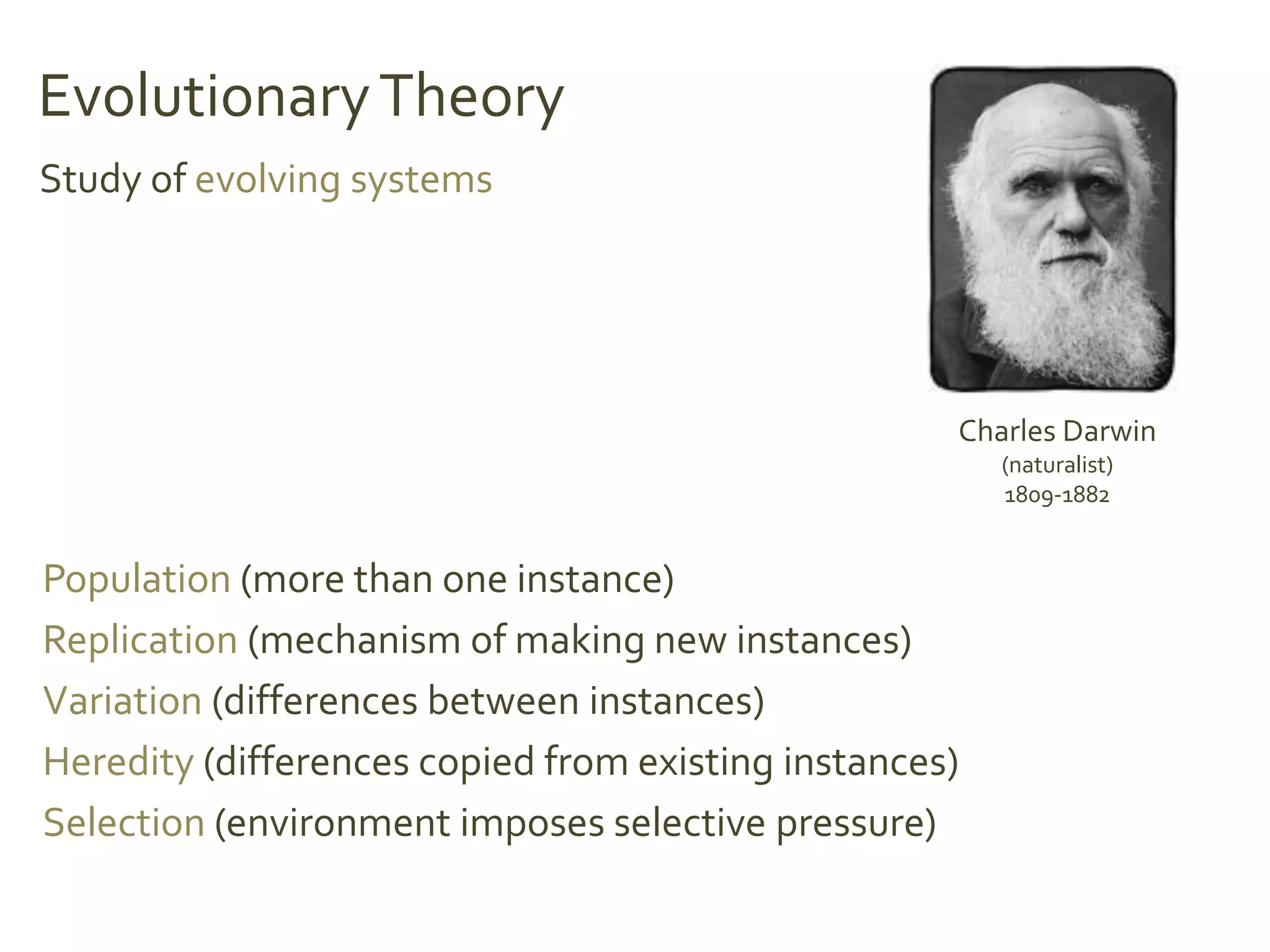 Evolutionary Theory

Study of evolving systems

Charles Darwin
(naturalist)
1809-1882

Population (more than one instance)
Replication (mechanism of making new instances)
Variation (differences between instances)
Heredity (differences copied from existing instances)
Selection (environment imposes selective pressure)